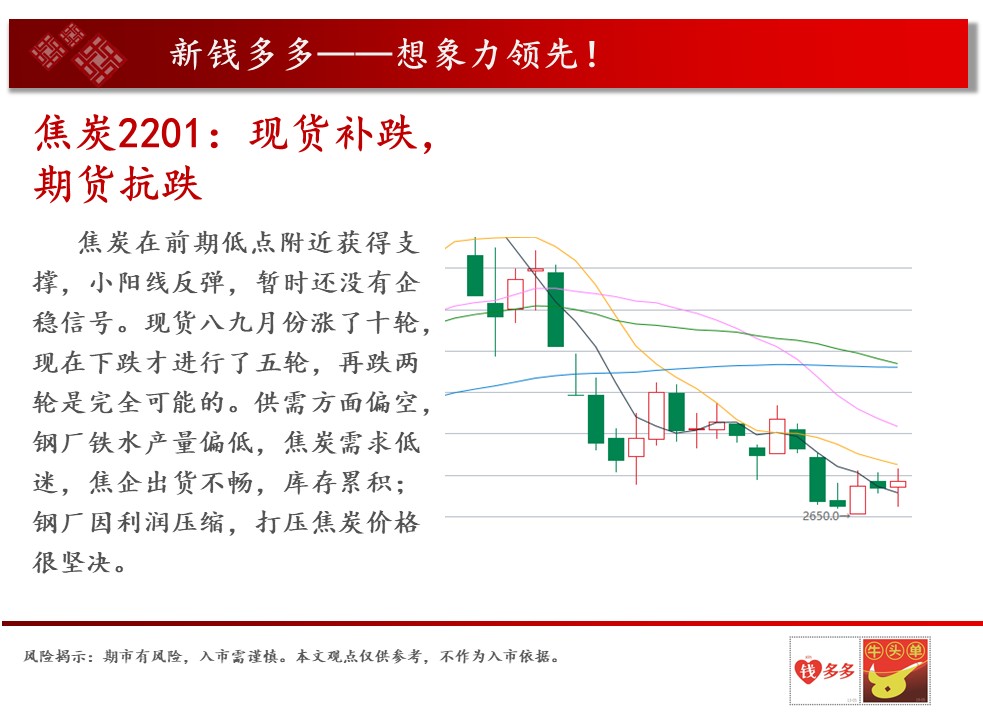 新钱多多——想象力领先！

焦炭2201：现货补跌，期货抗跌

焦炭在前期低点附近获得支撑，小阳线反弹，暂时还没有企稳信号。现货八九月份涨了十轮，现在下跌才进行了五轮，再跌两轮是完全可能的。供需方面偏空，钢厂铁水产量偏低，焦炭需求低迷，焦企出货不畅，库存累积；钢厂因利润压缩，打压焦炭价格很坚决。

2650.0

风险揭示：期市有风险，入市需谨慎。本文观点仅供参考，不作为入市依据。

钱多多

牛头单